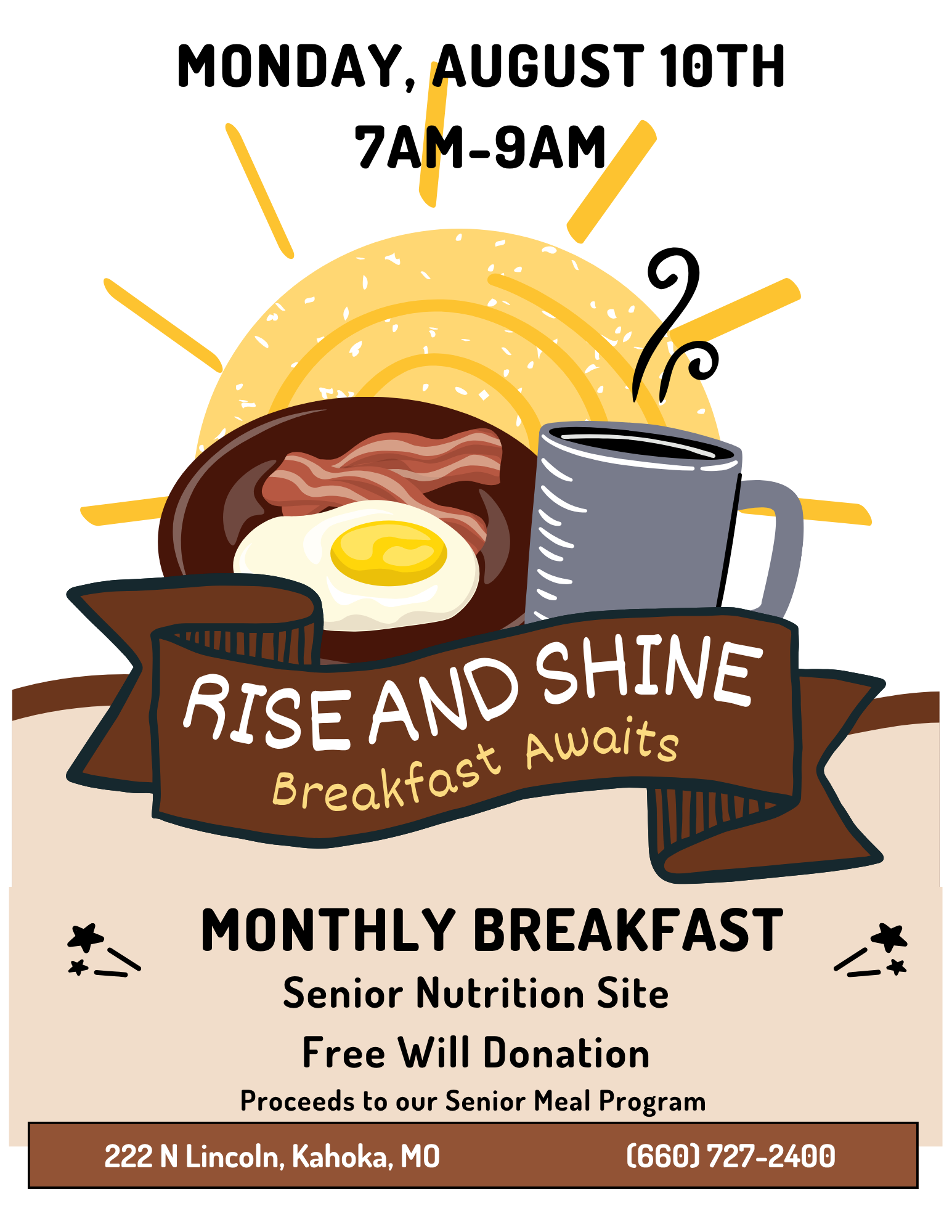 MONDAY, AUGUST 10TH
7AM-9AM

RISE AND SHINE
Breakfast Awaits

MONTHLY BREAKFAST
Senior Nutrition Site
Free Will Donation
Proceeds to our Senior Meal Program

222 N Lincoln, Kahoka, MO
(660) 727-2400